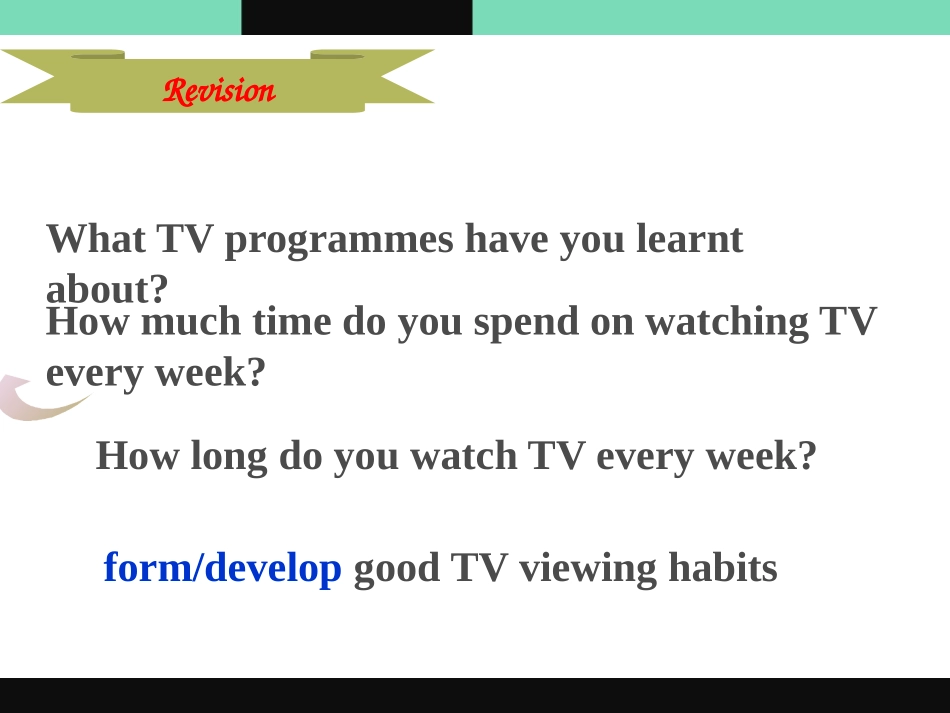 Revision

What TV programmes have you learnt about?

How much time do you spend on watching TV every week?

How long do you watch TV every week?

form/develop good TV viewing habits